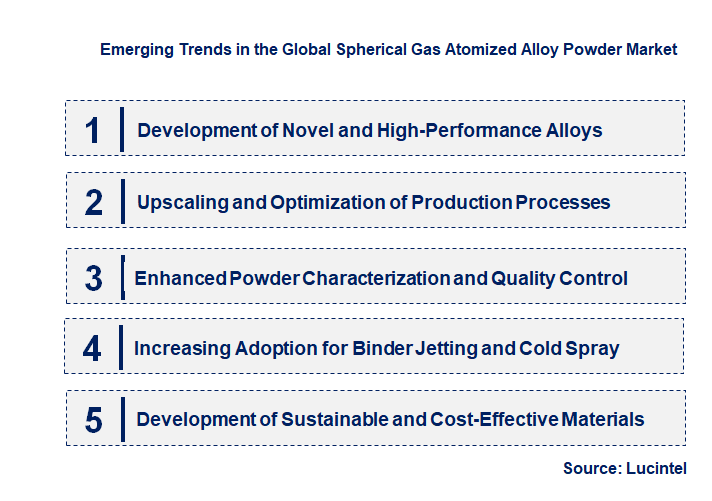 Emerging Trends in the Global Spherical Gas Atomized Alloy Powder Market

1 Development of Novel and High-Performance Alloys

2 Upscaling and Optimization of Production Processes

3 Enhanced Powder Characterization and Quality Control

4 Increasing Adoption for Binder Jetting and Cold Spray

5 Development of Sustainable and Cost-Effective Materials

Source: Lucintel